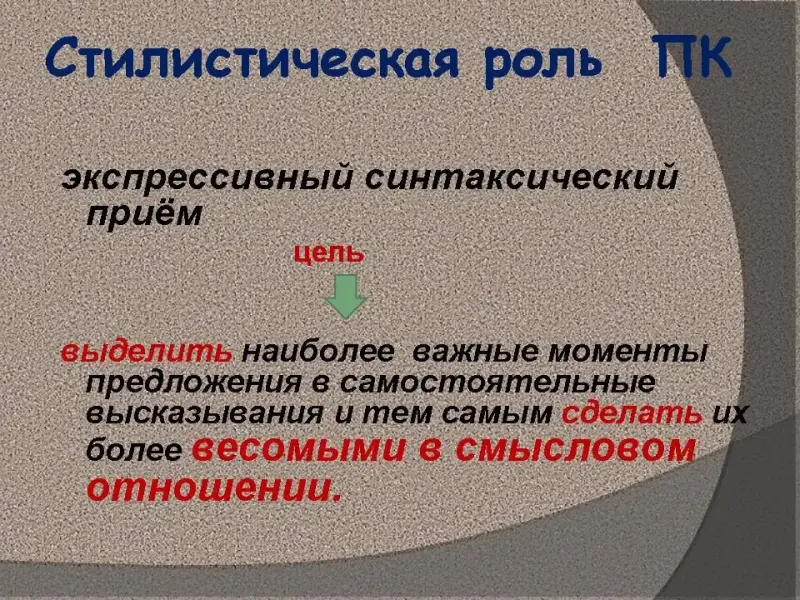 Стилистическая роль ПК

экспрессивный синтаксический приём

цель

выделить наиболее важные моменты предложения в самостоятельные высказывания и тем самым сделать их более весомыми в смысловом отношении.